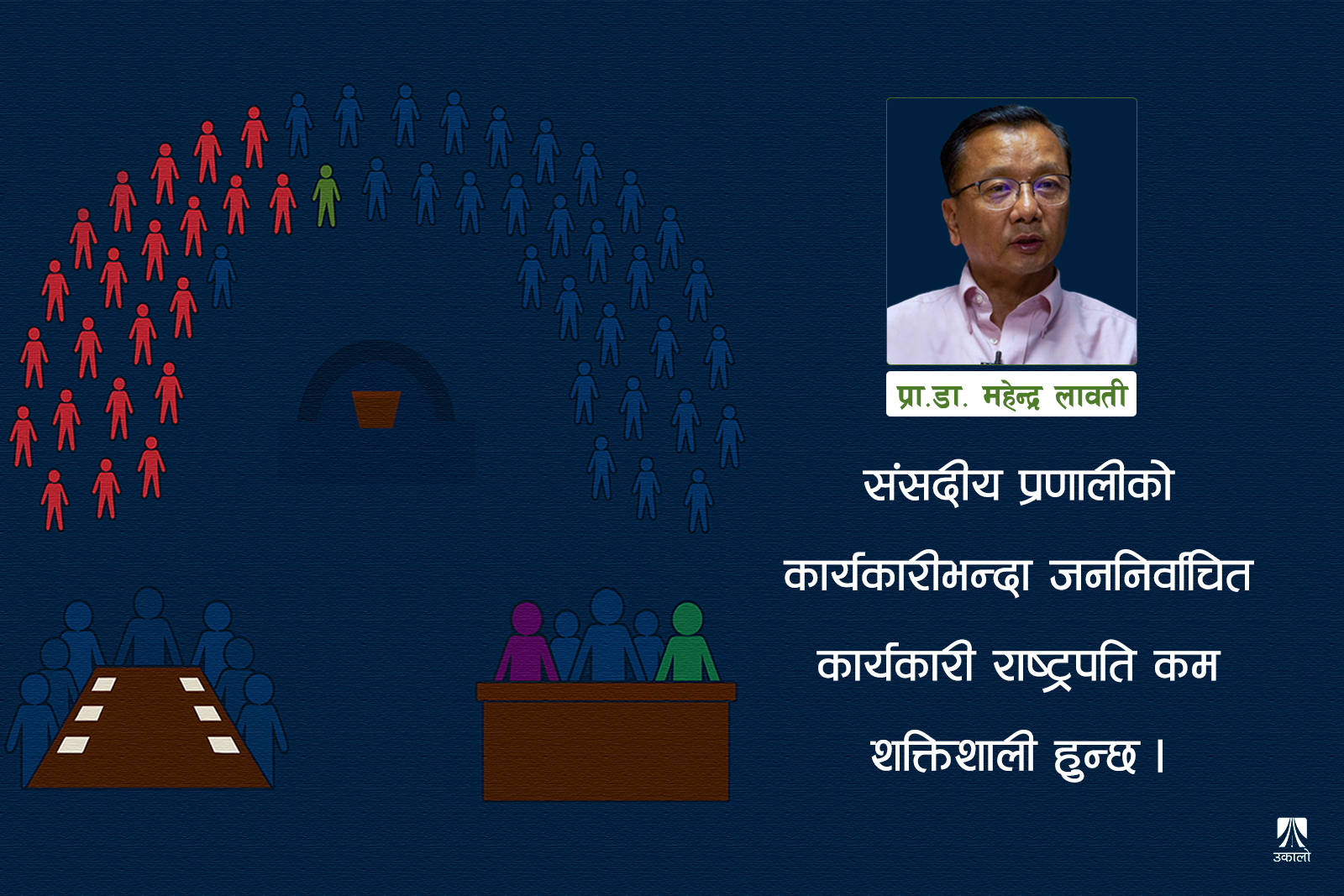 प्रा.डा. महेन्द्र लावती

संसदीय प्रणालीको कार्यकारीभन्दा जननिर्वाचित कार्यकारी राष्ट्रपति कम शक्तिशाली हुन्छ ।

उकालो